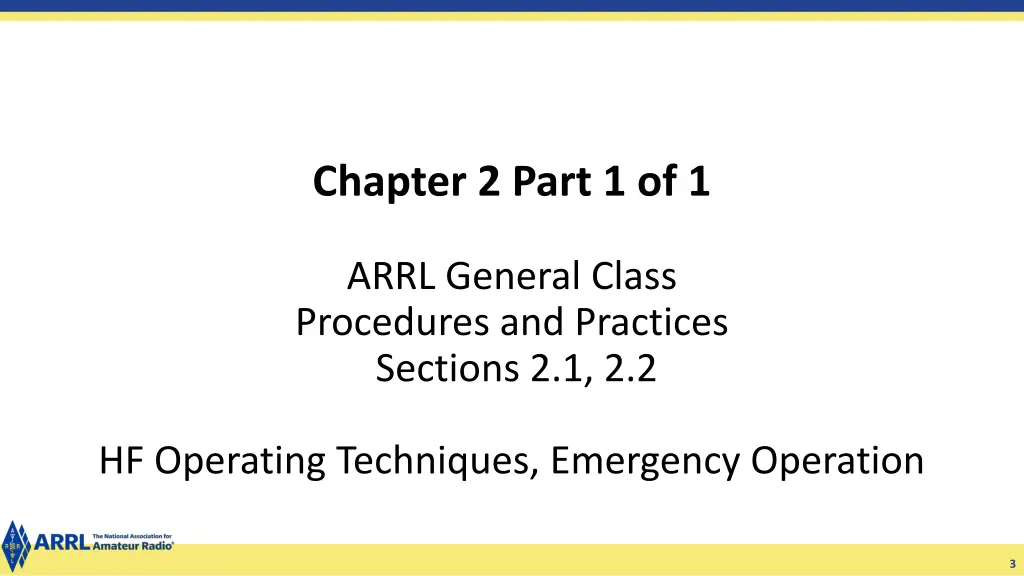 Chapter 2 Part 1 of 1

ARRL General Class
Procedures and Practices
Sections 2.1, 2.2

HF Operating Techniques, Emergency Operation

ARRL The National Association for Amateur Radio®

3